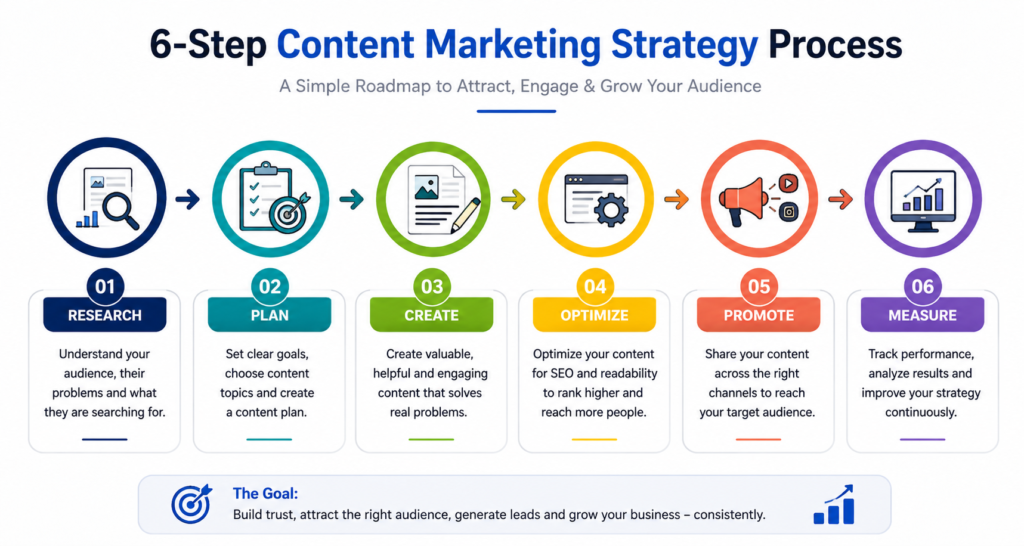 6-Step Content Marketing Strategy Process

A Simple Roadmap to Attract, Engage & Grow Your Audience

01
RESEARCH
Understand your audience, their problems and what they are searching for.

02
PLAN
Set clear goals, choose content topics and create a content plan.

03
CREATE
Create valuable, helpful and engaging content that solves real problems.

04
OPTIMIZE
Optimize your content for SEO and readability to rank higher and reach more people.

05
PROMOTE
Share your content across the right channels to reach your target audience.

06
MEASURE
Track performance, analyze results and improve your strategy continuously.

The Goal:
Build trust, attract the right audience, generate leads and grow your business – consistently.